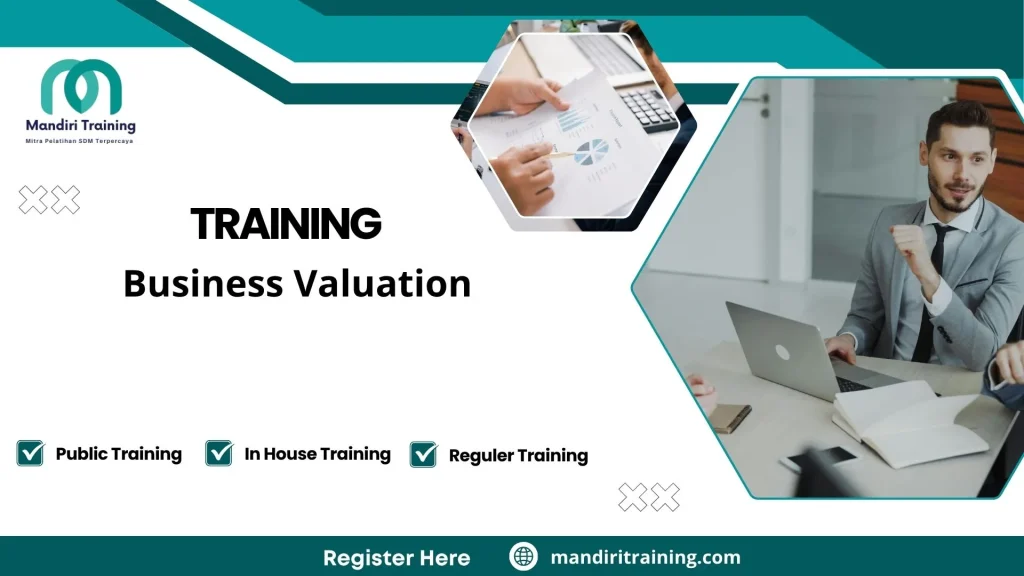 Mandiri Training
Mitra Pelatihan SDM Terpercaya

TRAINING
Business Valuation

Public Training
In House Training
Reguler Training

Register Here
mandiritraining.com